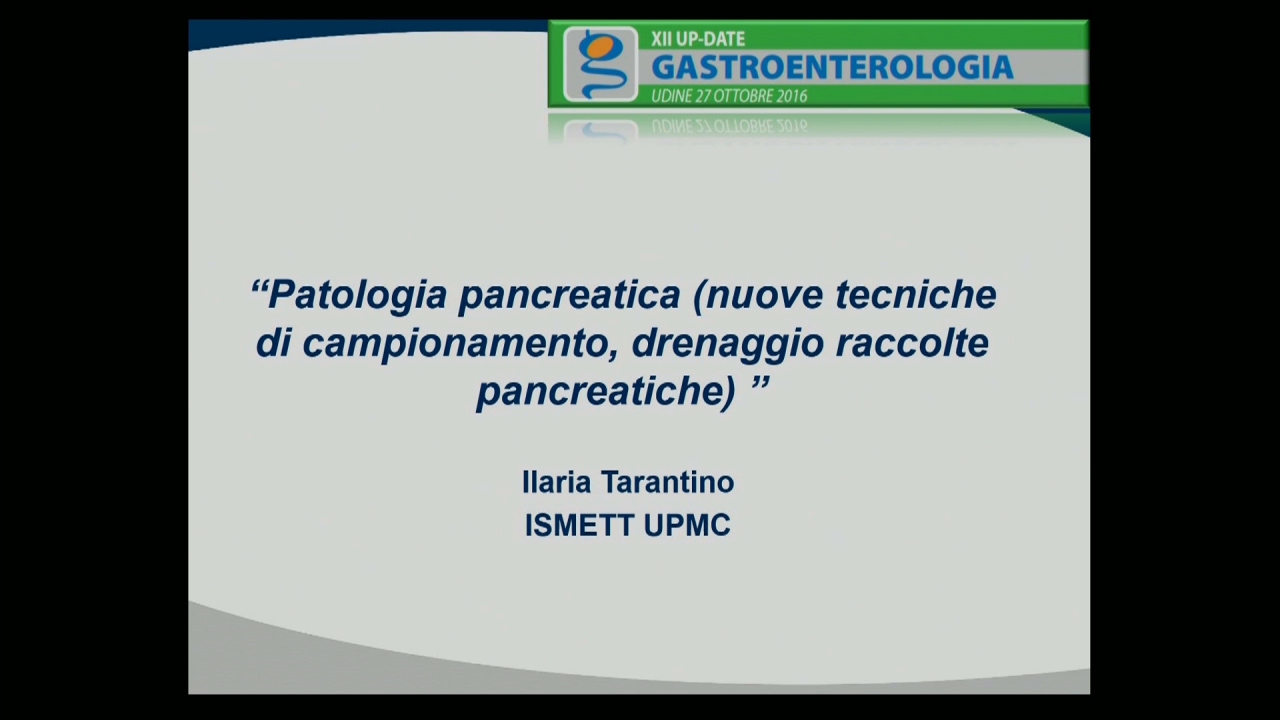 XII UP-DATE
GASTROENTEROLOGIA
UDINE 27 OTTOBRE 2016

“Patologia pancreatica (nuove tecniche di campionamento, drenaggio raccolte pancreatiche) ”

Ilaria Tarantino
ISMETT UPMC